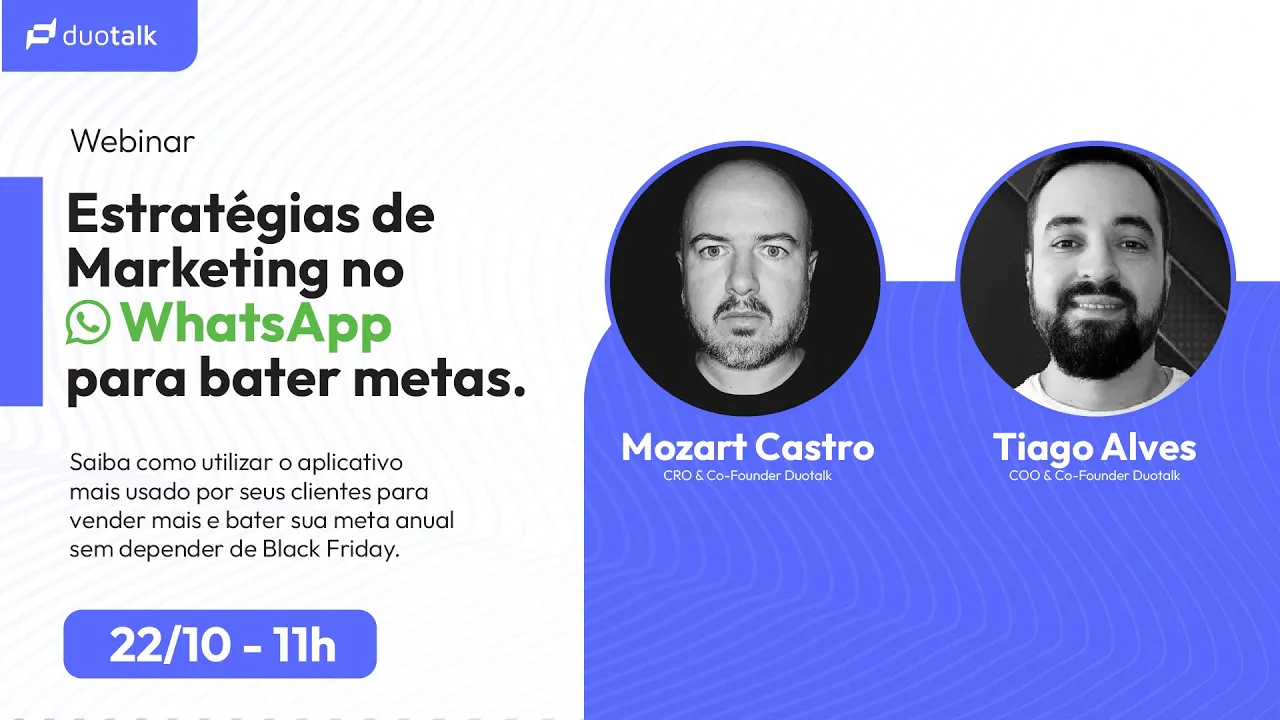 duotalk

Webinar

Estratégias de Marketing no WhatsApp para bater metas.

Saiba como utilizar o aplicativo mais usado por seus clientes para vender mais e bater sua meta anual sem depender de Black Friday.

22/10 - 11h

Mozart Castro
CRO & Co-Founder Duotalk

Tiago Alves
COO & Co-Founder Duotalk